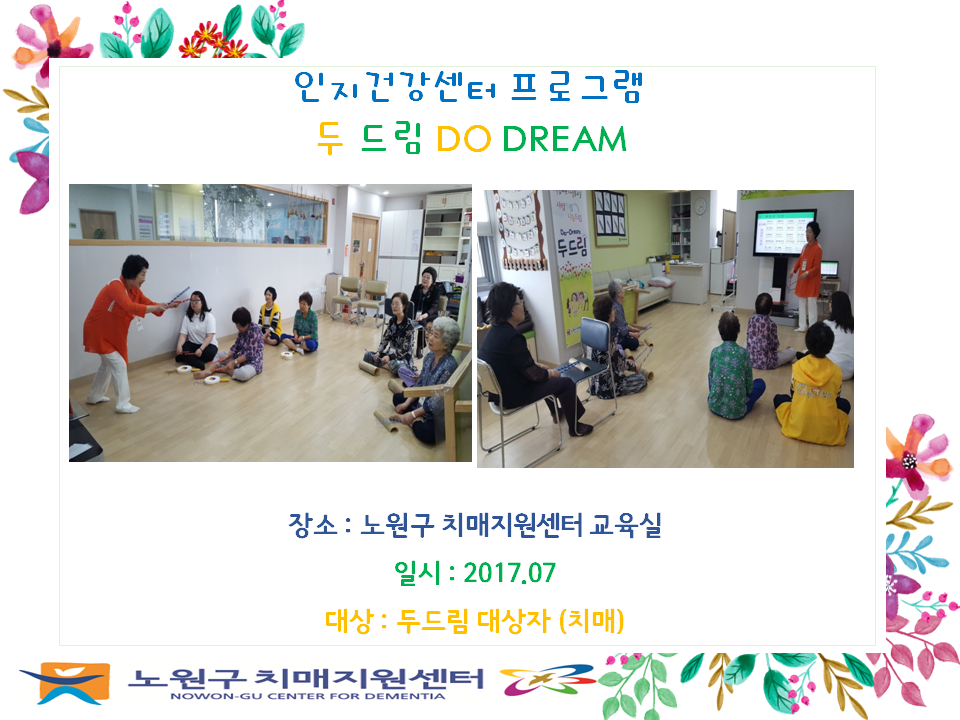 인지건강센터 프로그램

두 드림 DO DREAM

Do-Dream
두드림

장소 : 노원구 치매지원센터 교육실

일시 : 2017.07

대상 : 두드림 대상자 (치매)

노원구 치매지원센터
NOWON-GU CENTER FOR DEMENTIA